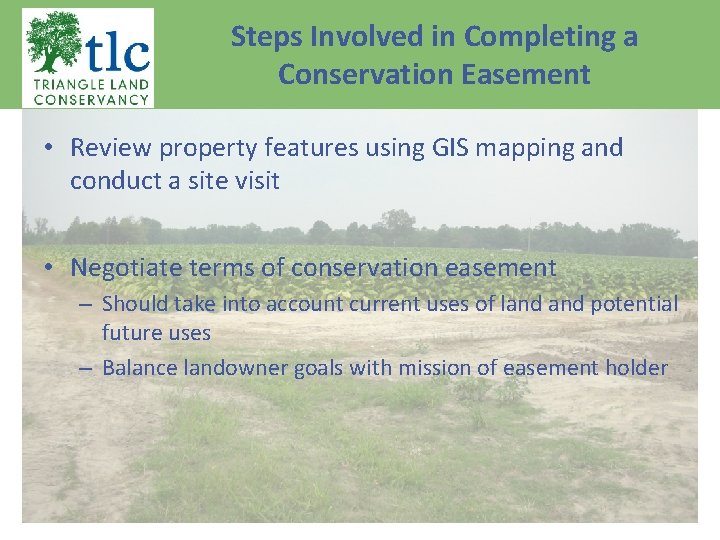 tlc
TRIANGLE LAND CONSERVANCY

Steps Involved in Completing a Conservation Easement

• Review property features using GIS mapping and conduct a site visit

• Negotiate terms of conservation easement
– Should take into account current uses of land and potential future uses
– Balance landowner goals with mission of easement holder